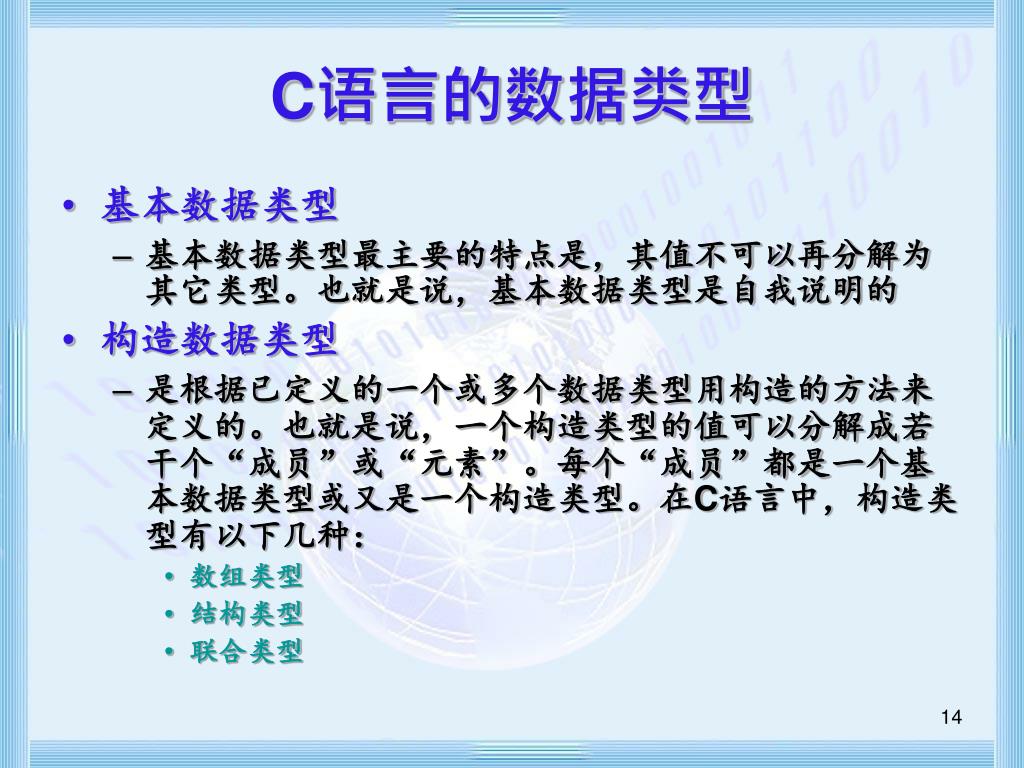 C语言的数据类型

• 基本数据类型
– 基本数据类型最主要的特点是，其值不可以再分解为其它类型。也就是说，基本数据类型是自我说明的
• 构造数据类型
– 是根据已定义的一个或多个数据类型用构造的方法来定义的。也就是说，一个构造类型的值可以分解成若干个“成员”或“元素”。每个“成员”都是一个基本数据类型或又是一个构造类型。在C语言中，构造类型有以下几种：
• 数组类型
• 结构类型
• 联合类型

14